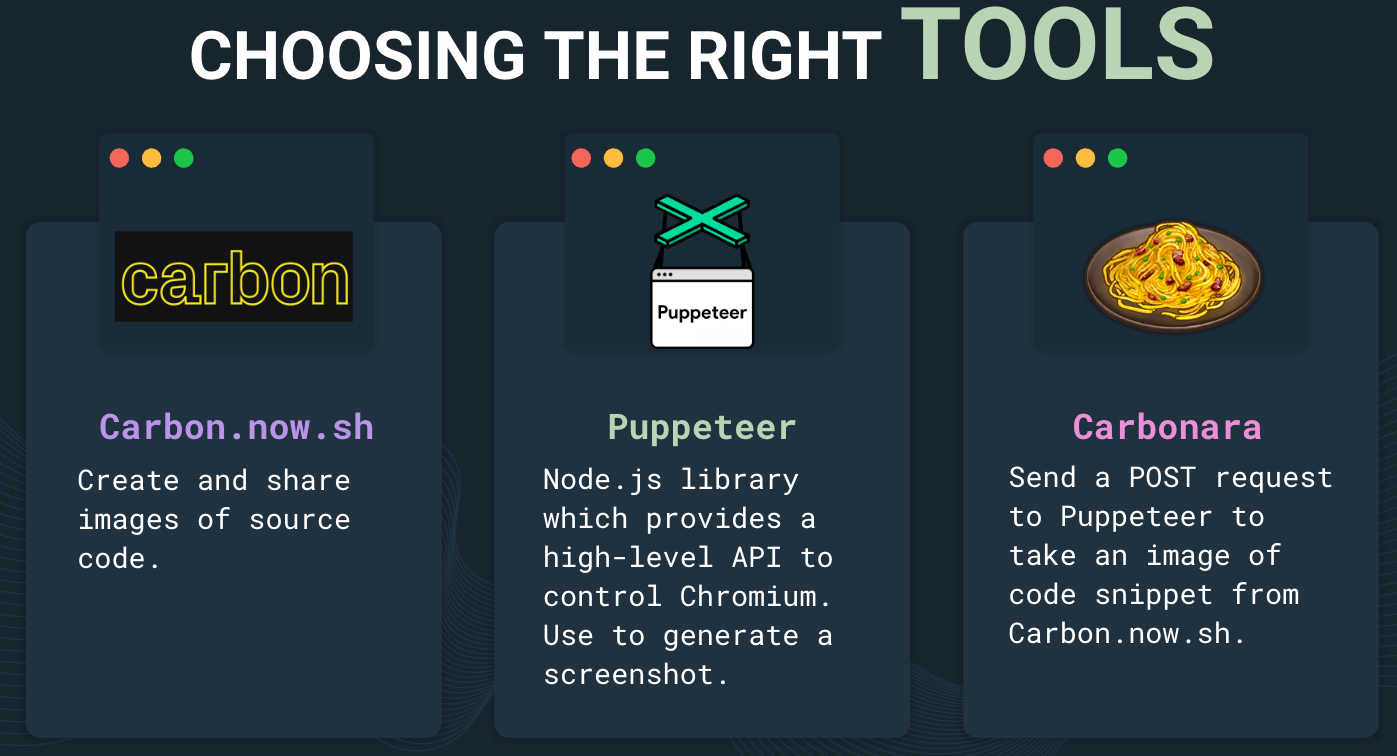 CHOOSING THE RIGHT TOOLS

carbon

Carbon.now.sh

Create and share images of source code.

Puppeteer

Puppeteer

Node.js library which provides a high-level API to control Chromium. Use to generate a screenshot.

Carbonara

Send a POST request to Puppeteer to take an image of code snippet from Carbon.now.sh.